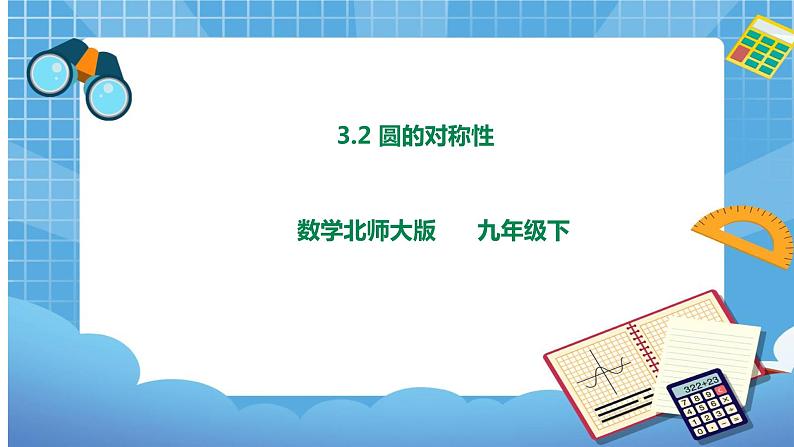 3.2 圆的对称性

数学北师大版　　九年级下

322+23